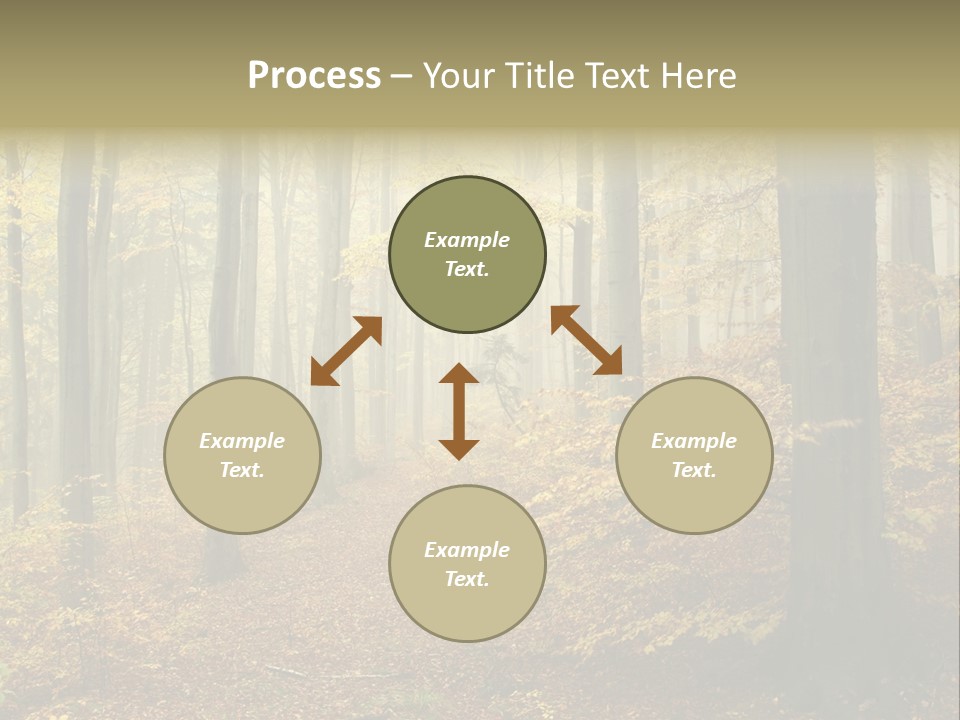 Process – Your Title Text Here

Example Text.

Example Text.

Example Text.

Example Text.